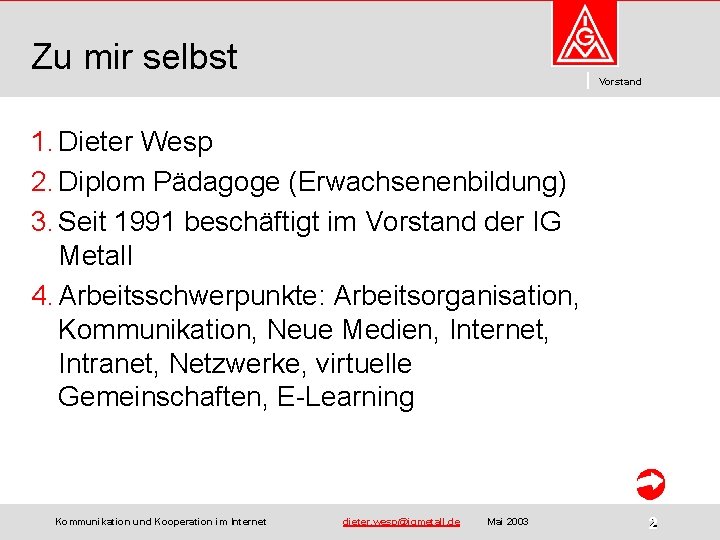 Zu mir selbst

IGM

Vorstand

1. Dieter Wesp
2. Diplom Pädagoge (Erwachsenenbildung)
3. Seit 1991 beschäftigt im Vorstand der IG Metall
4. Arbeitsschwerpunkte: Arbeitsorganisation, Kommunikation, Neue Medien, Internet, Intranet, Netzwerke, virtuelle Gemeinschaften, E-Learning

Kommunikation und Kooperation im Internet dieter.wesp@igmetall.de Mai 2003 2